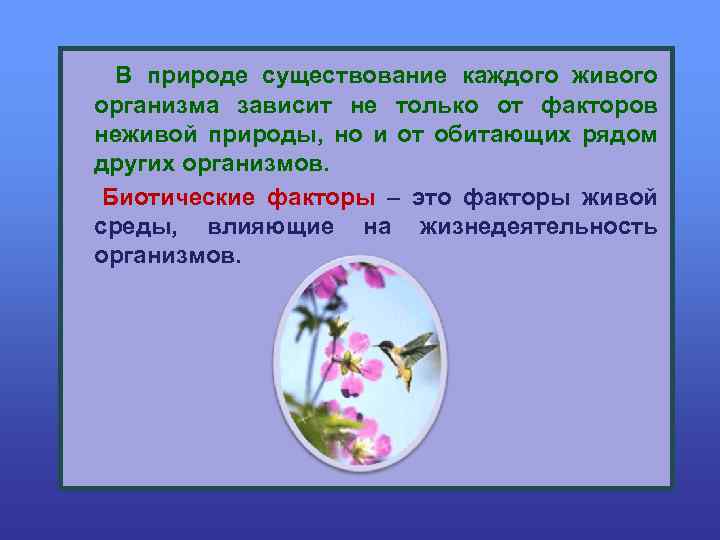 В природе существование каждого живого организма зависит не только от факторов неживой природы, но и от обитающих рядом других организмов.

Биотические факторы – это факторы живой среды, влияющие на жизнедеятельность организмов.